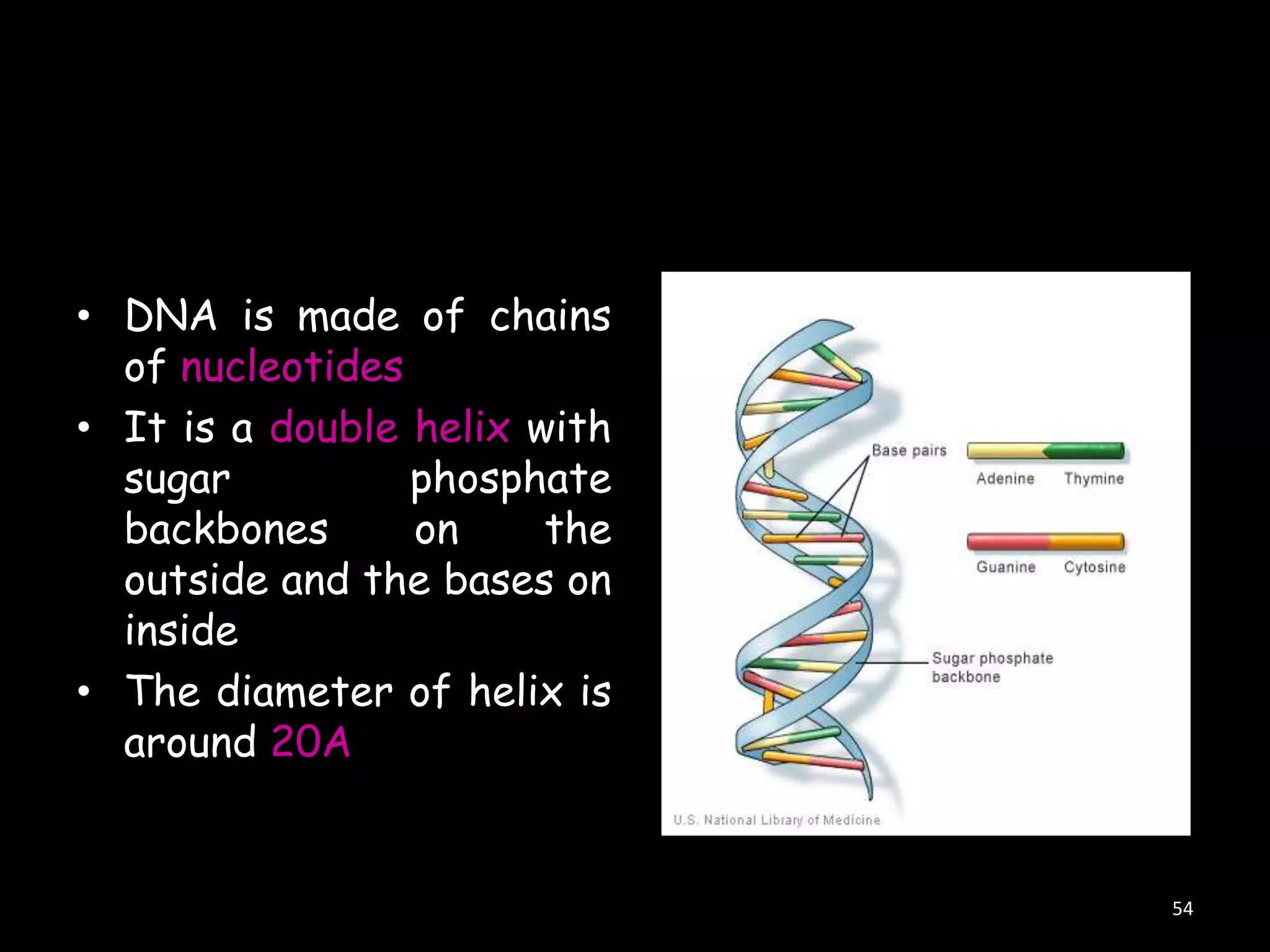 • DNA is made of chains of nucleotides
• It is a double helix with sugar phosphate backbones on the outside and the bases on inside
• The diameter of helix is around 20A

Base pairs

Adenine Thymine

Guanine Cytosine

Sugar phosphate backbone

U.S. National Library of Medicine

54